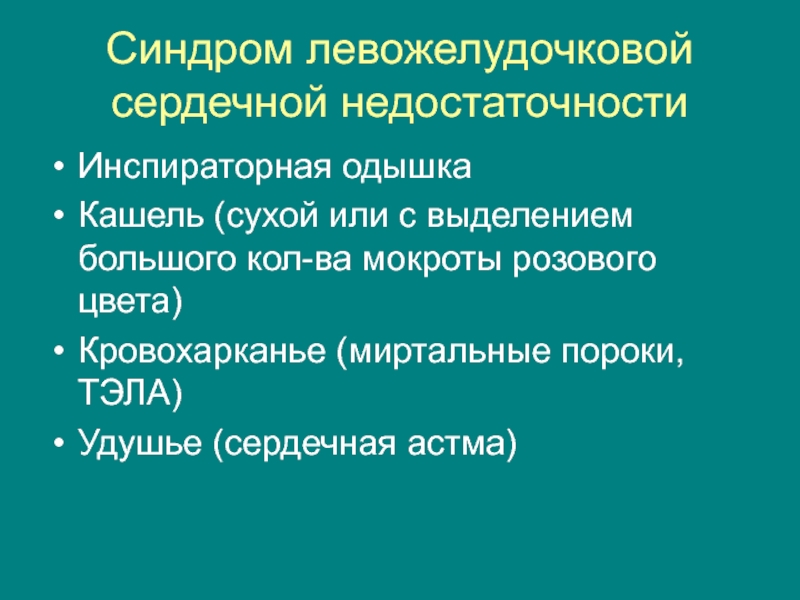 Синдром левожелудочковой сердечной недостаточности

• Инспираторная одышка
• Кашель (сухой или с выделением большого кол-ва мокроты розового цвета)
• Кровохарканье (миртальные пороки, ТЭЛА)
• Удушье (сердечная астма)